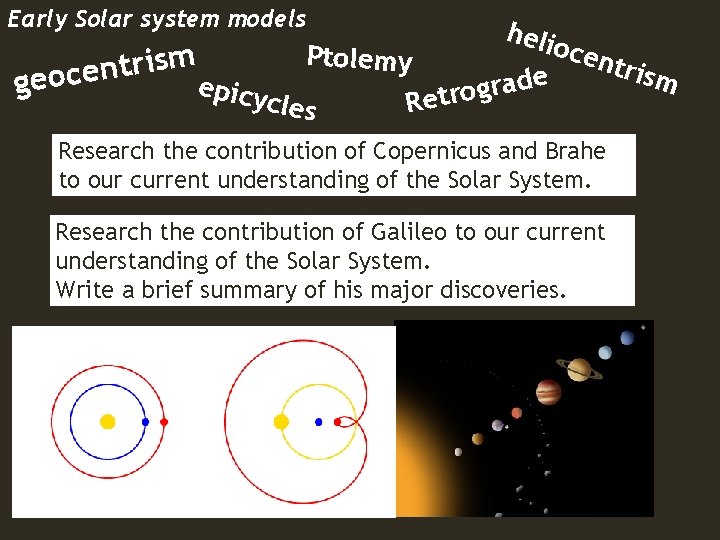 Early Solar system models

geocentrism

epicycles

Ptolemy

Retrograde

heliocentrism

Research the contribution of Copernicus and Brahe to our current understanding of the Solar System.

Research the contribution of Galileo to our current understanding of the Solar System.
Write a brief summary of his major discoveries.